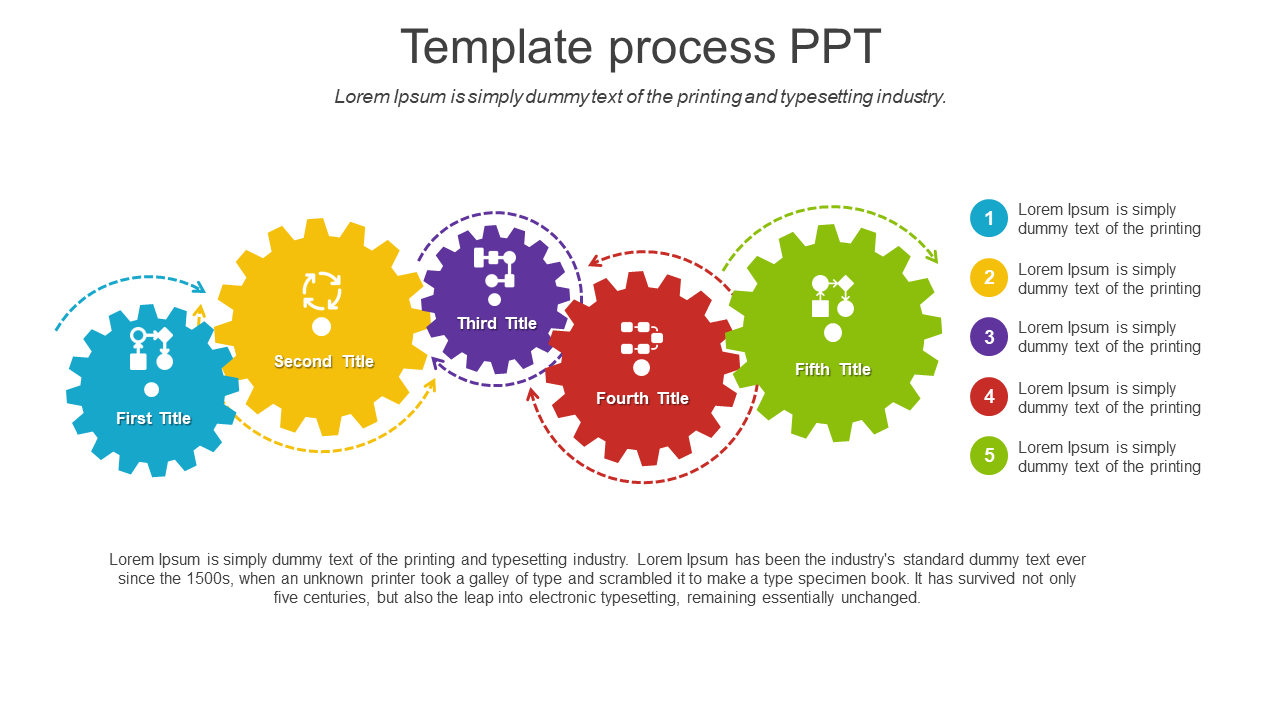 Template process PPT

Lorem Ipsum is simply dummy text of the printing and typesetting industry.

First Title

Second Title

Third Title

Fourth Title

Fifth Title

1 Lorem Ipsum is simply dummy text of the printing

2 Lorem Ipsum is simply dummy text of the printing

3 Lorem Ipsum is simply dummy text of the printing

4 Lorem Ipsum is simply dummy text of the printing

5 Lorem Ipsum is simply dummy text of the printing

Lorem Ipsum is simply dummy text of the printing and typesetting industry. Lorem Ipsum has been the industry's standard dummy text ever since the 1500s, when an unknown printer took a galley of type and scrambled it to make a type specimen book. It has survived not only five centuries, but also the leap into electronic typesetting, remaining essentially unchanged.